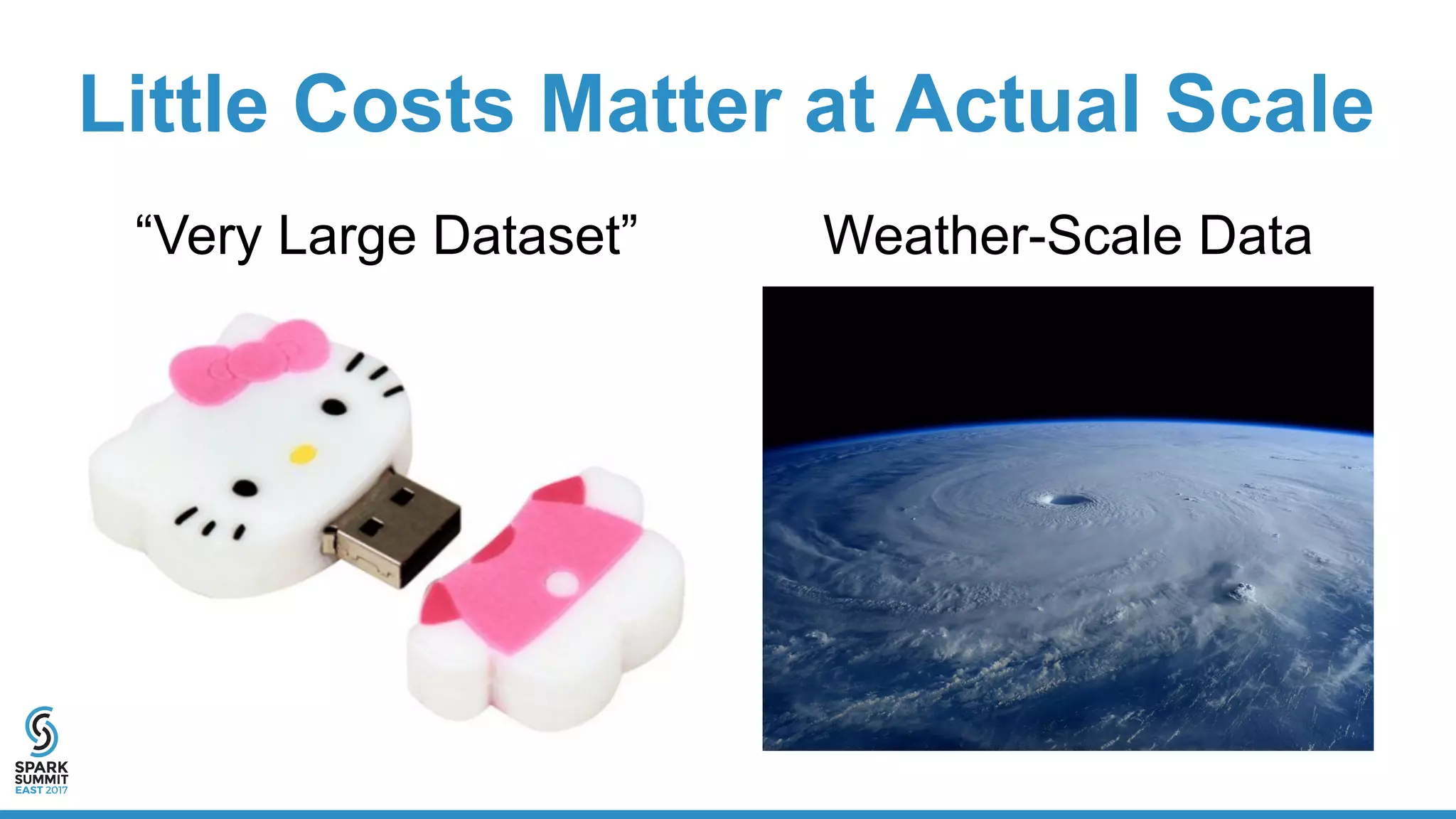 Little Costs Matter at Actual Scale

“Very Large Dataset”

Weather-Scale Data

SPARK SUMMIT EAST 2017